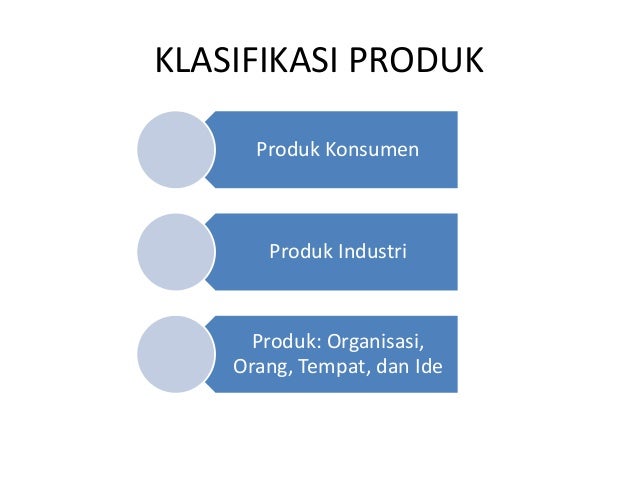 KLASIFIKASI PRODUK

Produk Konsumen

Produk Industri

Produk: Organisasi, Orang, Tempat, dan Ide